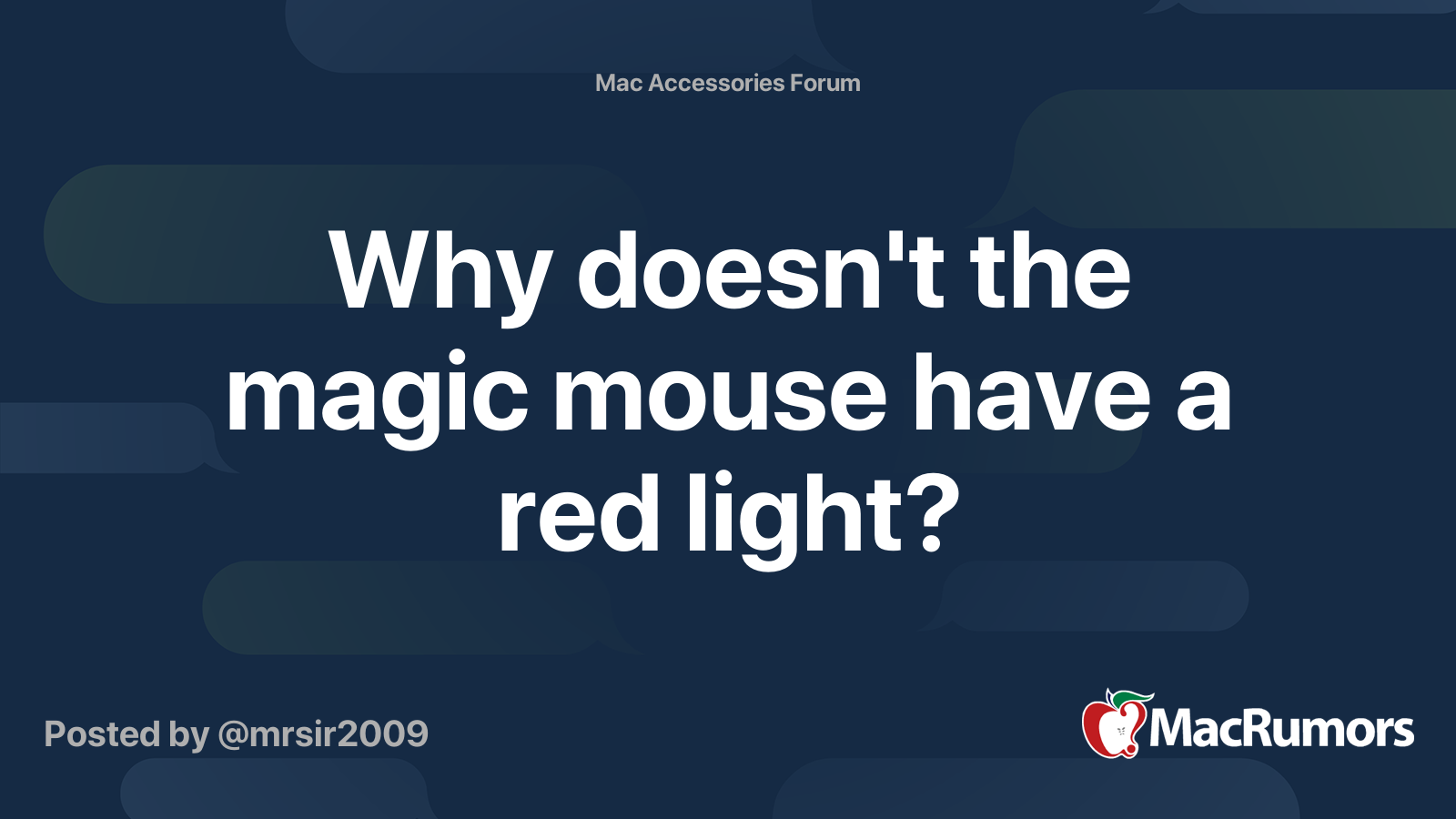 Mac Accessories Forum

Why doesn't the magic mouse have a red light?

Posted by @mrsir2009

MacRumors